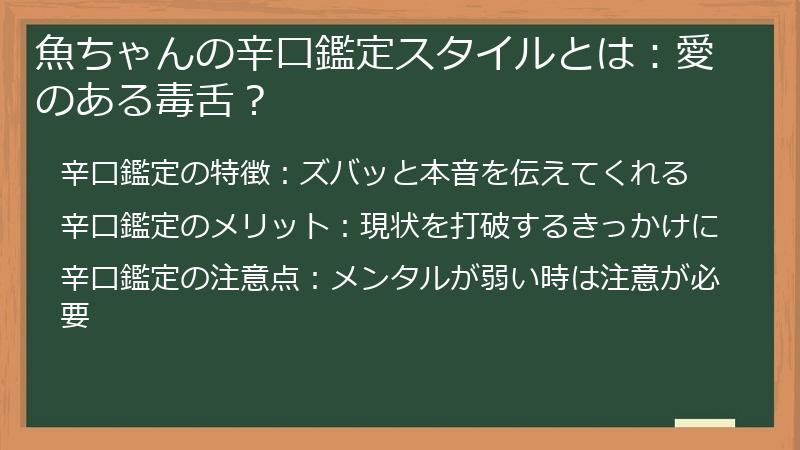 魚ちゃんの辛口鑑定スタイルとは：愛のある毒舌？

辛口鑑定の特徴：ズバッと本音を伝えてくれる

辛口鑑定のメリット：現状を打破するきっかけに

辛口鑑定の注意点：メンタルが弱い時は注意が必要